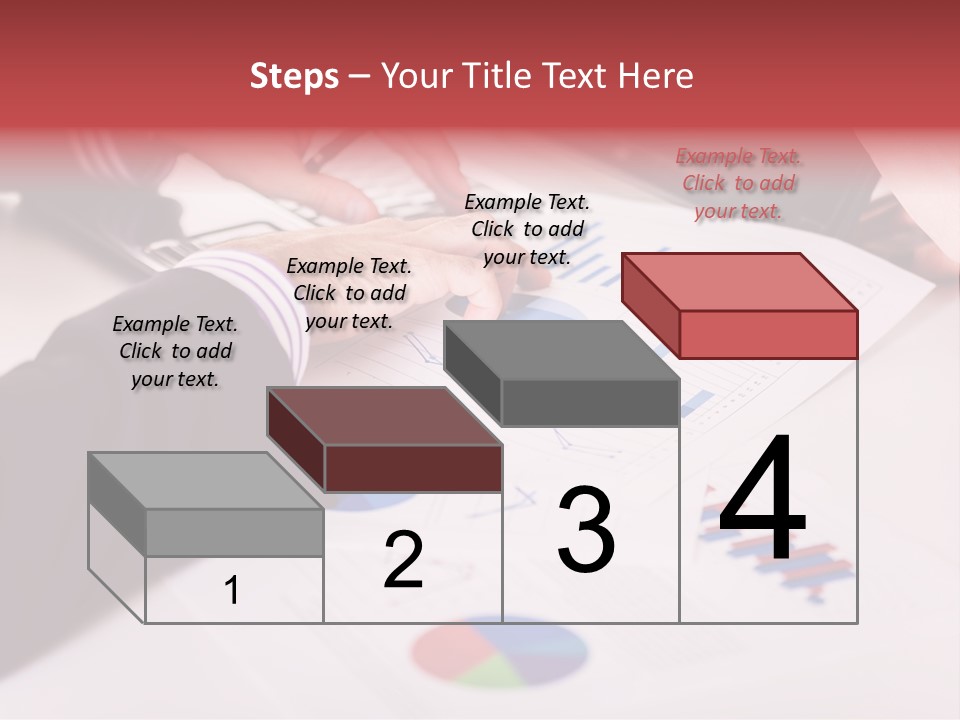 Steps – Your Title Text Here

Example Text. Click to add your text.

Example Text. Click to add your text.

Example Text. Click to add your text.

Example Text. Click to add your text.

1

2

3

4